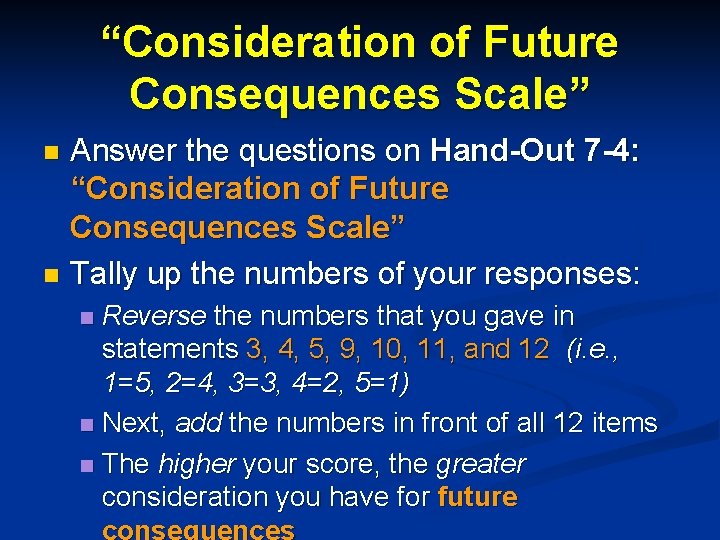 “Consideration of Future Consequences Scale”

Answer the questions on Hand-Out 7-4: “Consideration of Future Consequences Scale”

Tally up the numbers of your responses:

Reverse the numbers that you gave in statements 3, 4, 5, 9, 10, 11, and 12 (i.e., 1=5, 2=4, 3=3, 4=2, 5=1)

Next, add the numbers in front of all 12 items

The higher your score, the greater consideration you have for future consequences